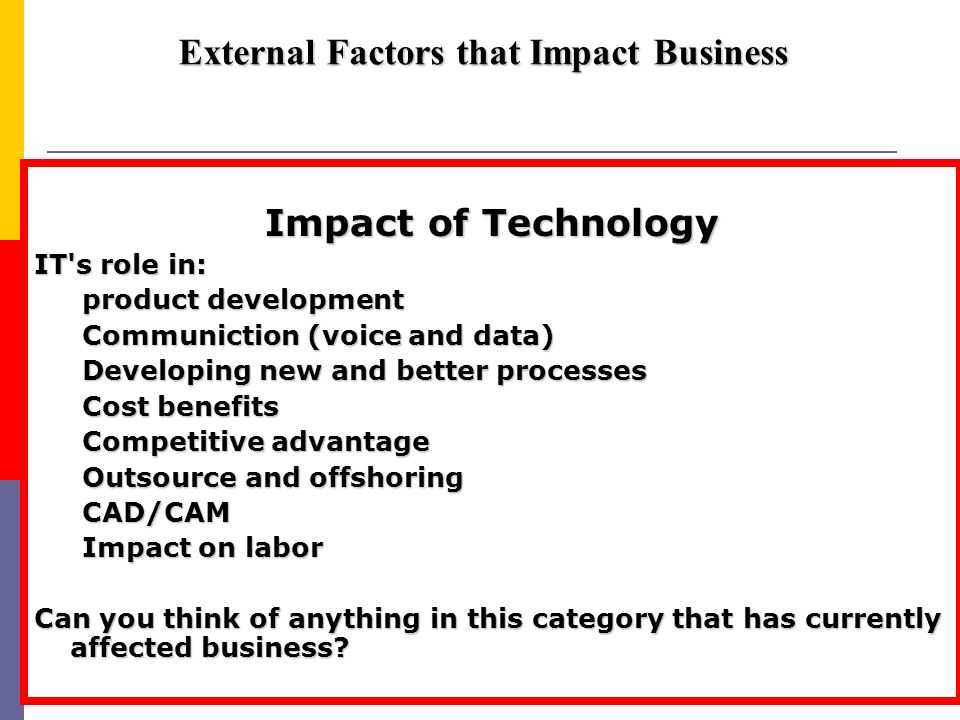 External Factors that Impact Business

Impact of Technology

IT's role in:

product development

Communiction (voice and data)

Developing new and better processes

Cost benefits

Competitive advantage

Outsource and offshoring

CAD/CAM

Impact on labor

Can you think of anything in this category that has currently affected business?